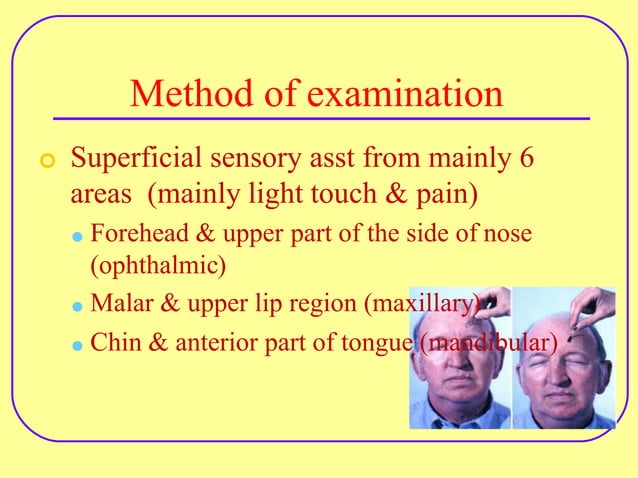 Method of examination

Superficial sensory asst from mainly 6 areas (mainly light touch & pain)

Forehead & upper part of the side of nose (ophthalmic)

Malar & upper lip region (maxillary)

Chin & anterior part of tongue (mandibular)